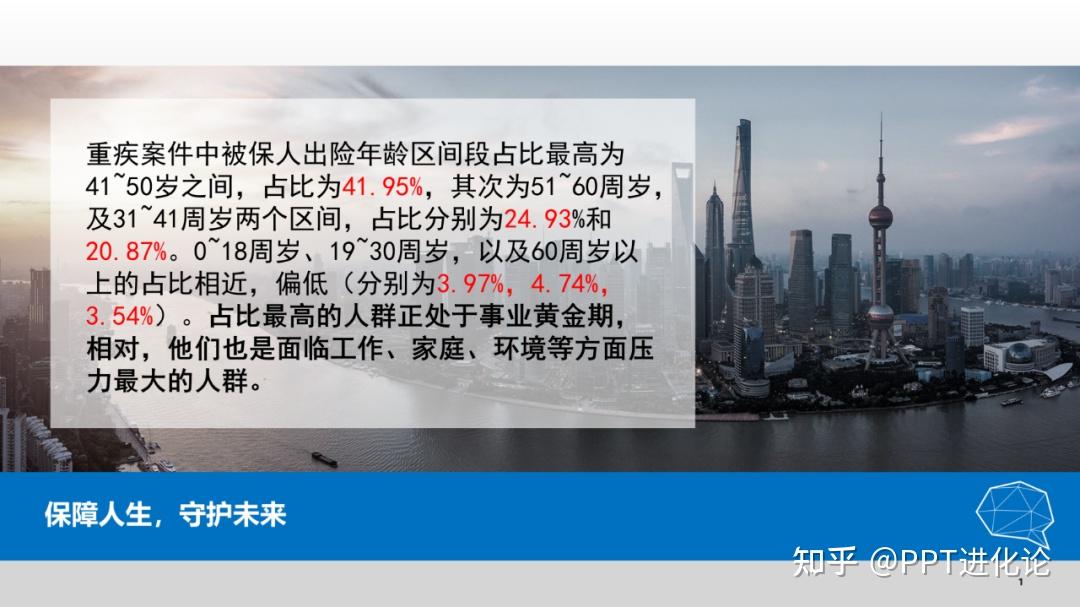 重疾案件中被保人出险年龄区间段占比最高为41~50岁之间，占比为41.95%，其次为51~60周岁，及31~41周岁两个区间，占比分别为24.93%和20.87%。0~18周岁、19~30周岁，以及60周岁以上的占比相近，偏低（分别为3.97%，4.74%，3.54%）。占比最高的人群正处于事业黄金期，相对，他们也是面临工作、家庭、环境等方面压力最大的人群。

保障人生，守护未来

知乎 @PPT进化论

1